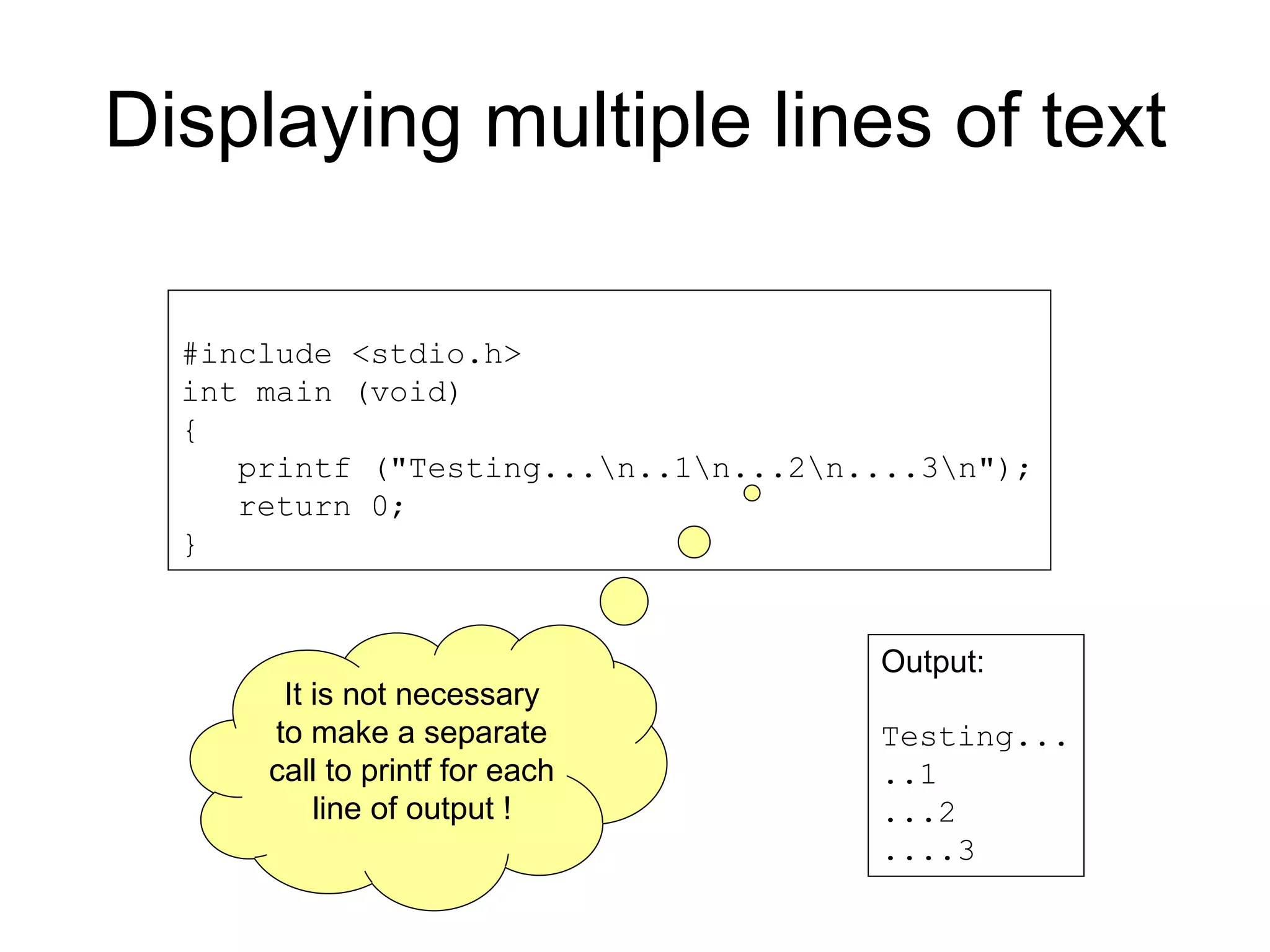 Displaying multiple lines of text

#include <stdio.h>
int main (void)
{
    printf ("Testing...\n..1\n...2\n....3\n");
    return 0;
}

It is not necessary to make a separate call to printf for each line of output !

Output:

Testing...
..1
...2
....3